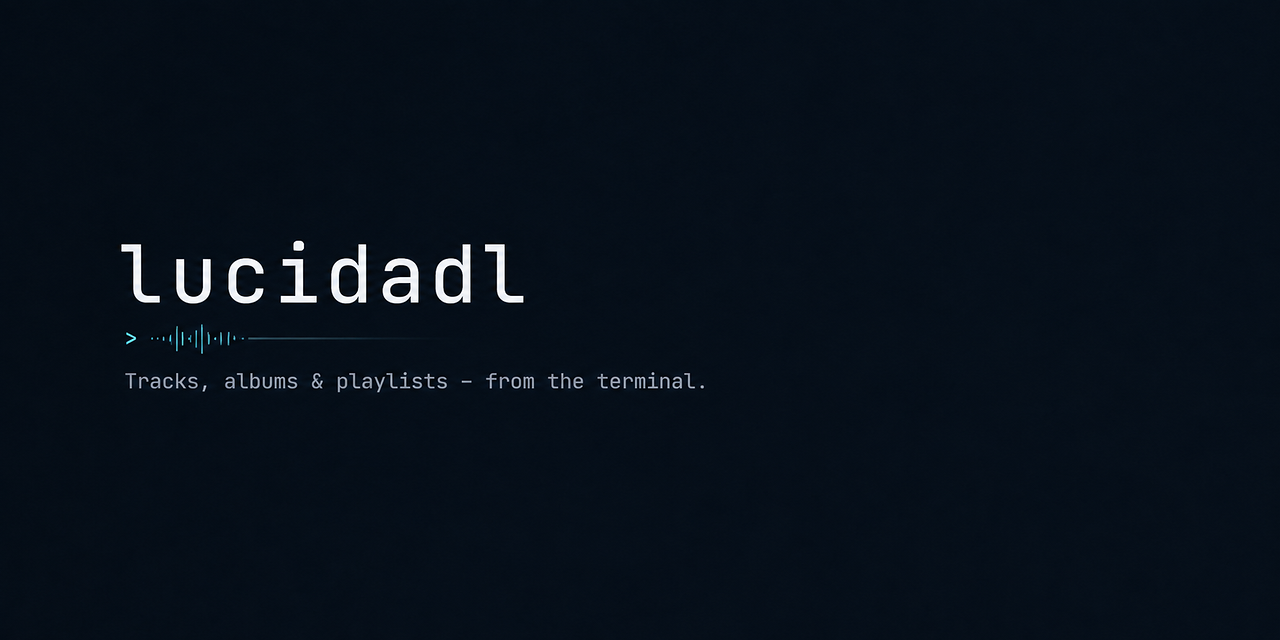 lucidadl

>

Tracks, albums & playlists – from the terminal.